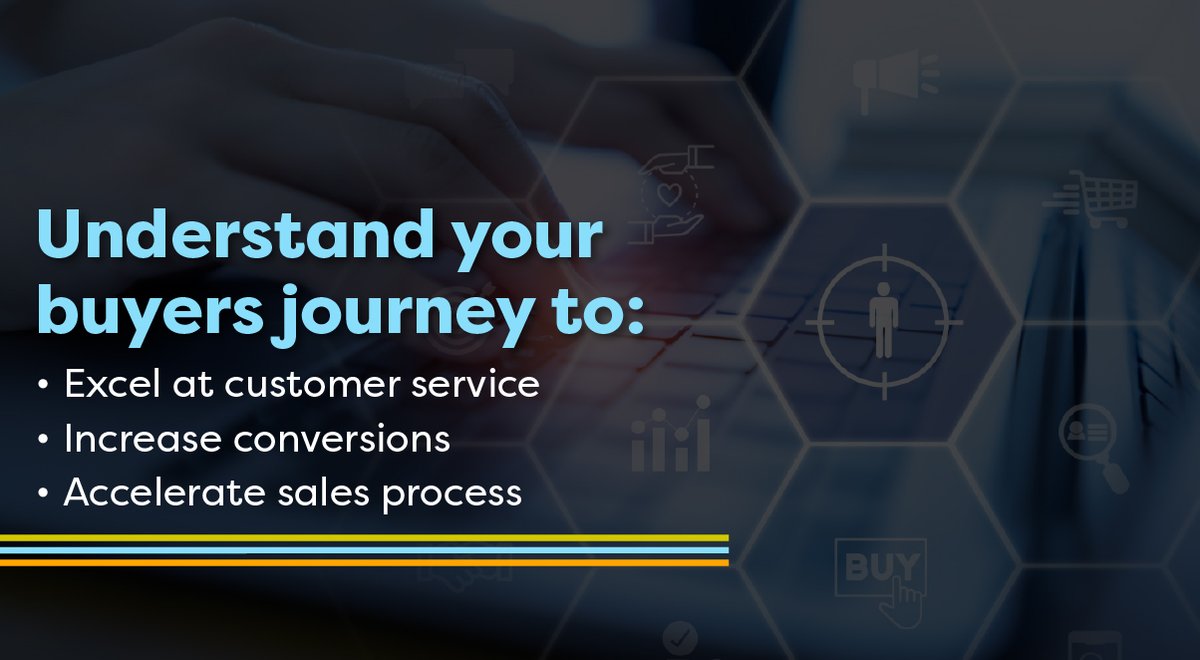 Understand your buyers journey to:

• Excel at customer service
• Increase conversions
• Accelerate sales process

BUY